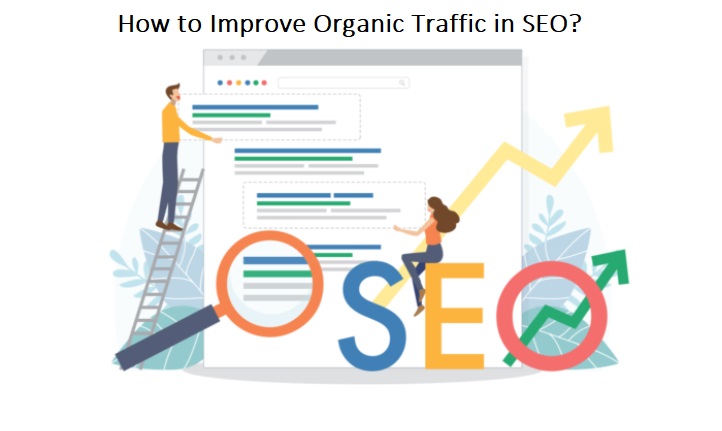 How to Improve Organic Traffic in SEO?

SEO